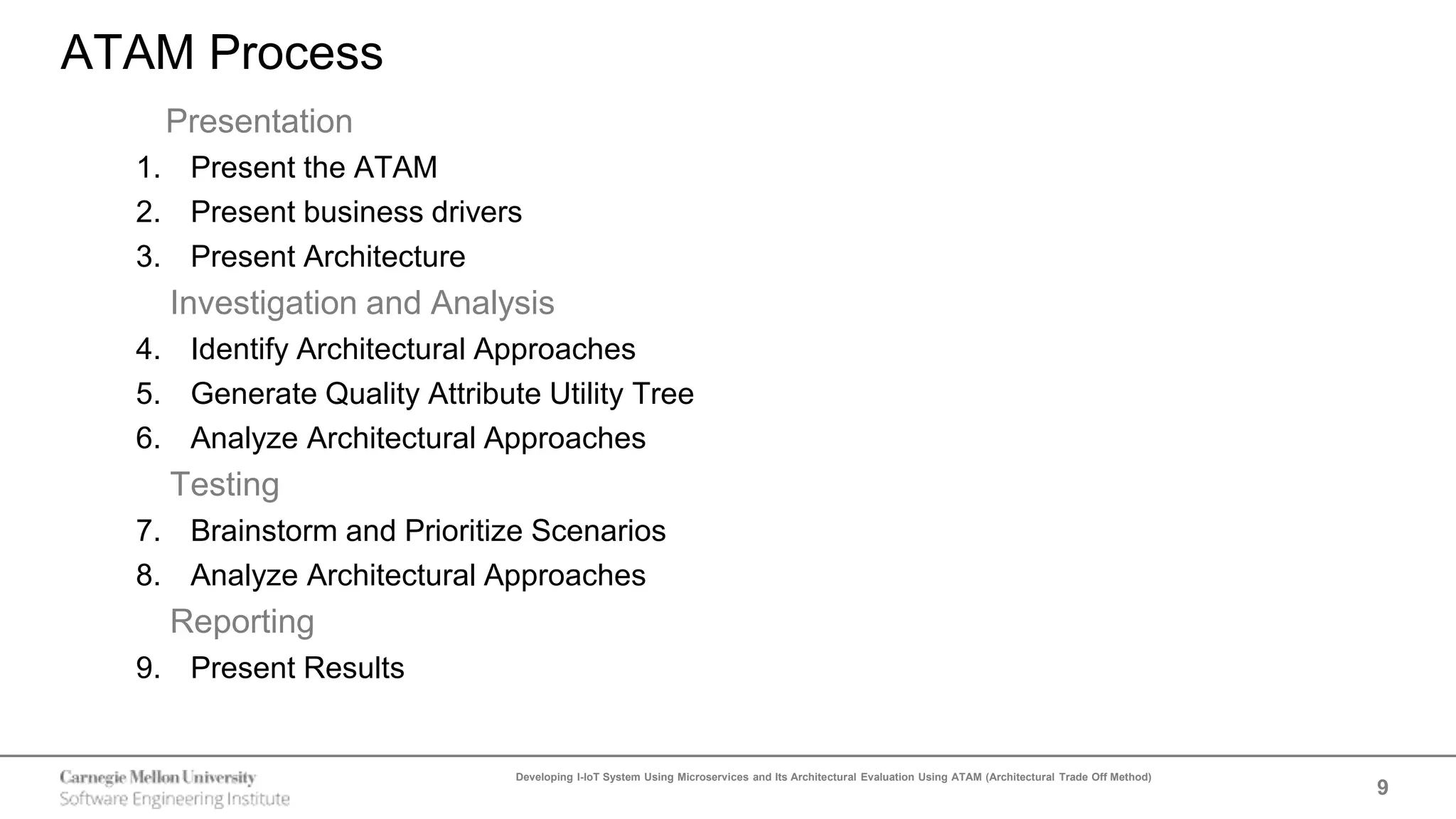 ATAM Process

Presentation

1. Present the ATAM
2. Present business drivers
3. Present Architecture

Investigation and Analysis

4. Identify Architectural Approaches
5. Generate Quality Attribute Utility Tree
6. Analyze Architectural Approaches

Testing

7. Brainstorm and Prioritize Scenarios
8. Analyze Architectural Approaches

Reporting

9. Present Results

Carnegie Mellon University
Software Engineering Institute

Developing I-IoT System Using Microservices and Its Architectural Evaluation Using ATAM (Architectural Trade Off Method)

9